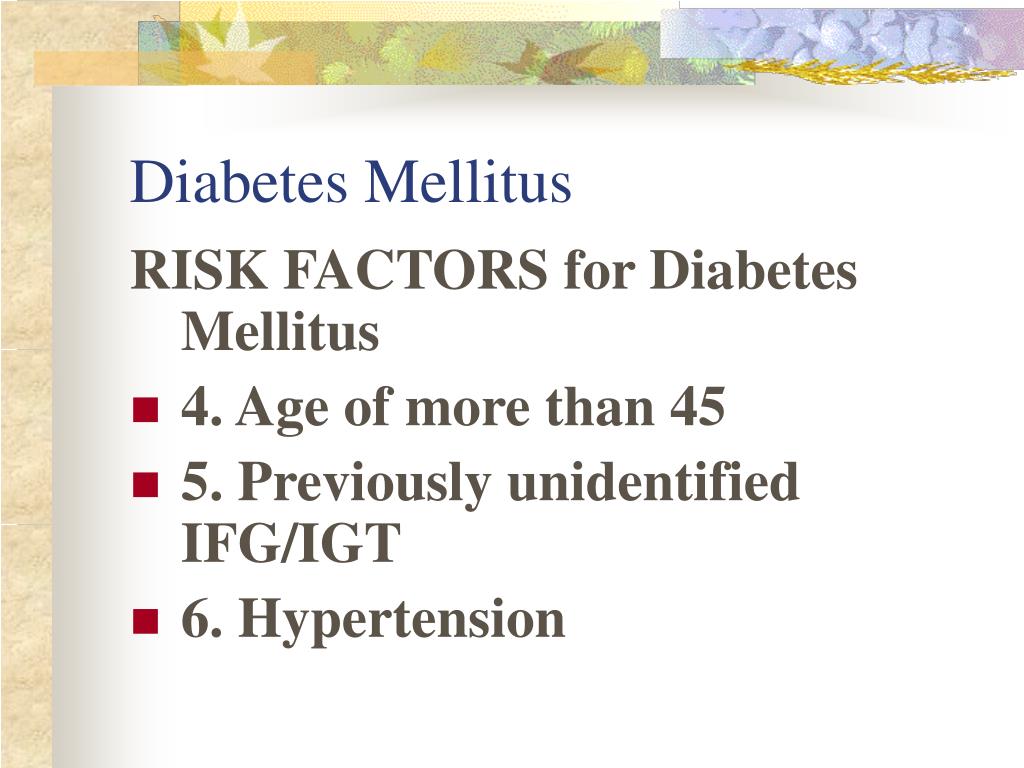 Diabetes Mellitus

RISK FACTORS for Diabetes Mellitus

4. Age of more than 45

5. Previously unidentified IFG/IGT

6. Hypertension